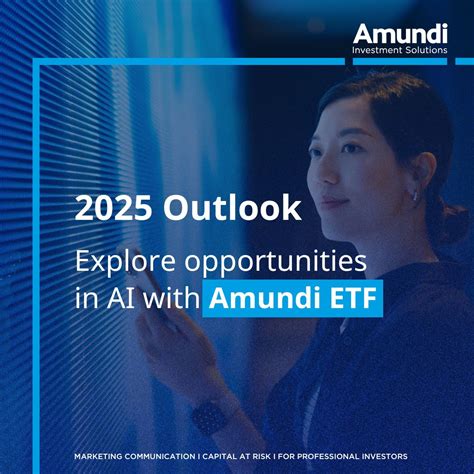 Amundi
Investment Solutions

2025 Outlook

Explore opportunities in AI with Amundi ETF

MARKETING COMMUNICATION I CAPITAL AT RISK I FOR PROFESSIONAL INVESTORS